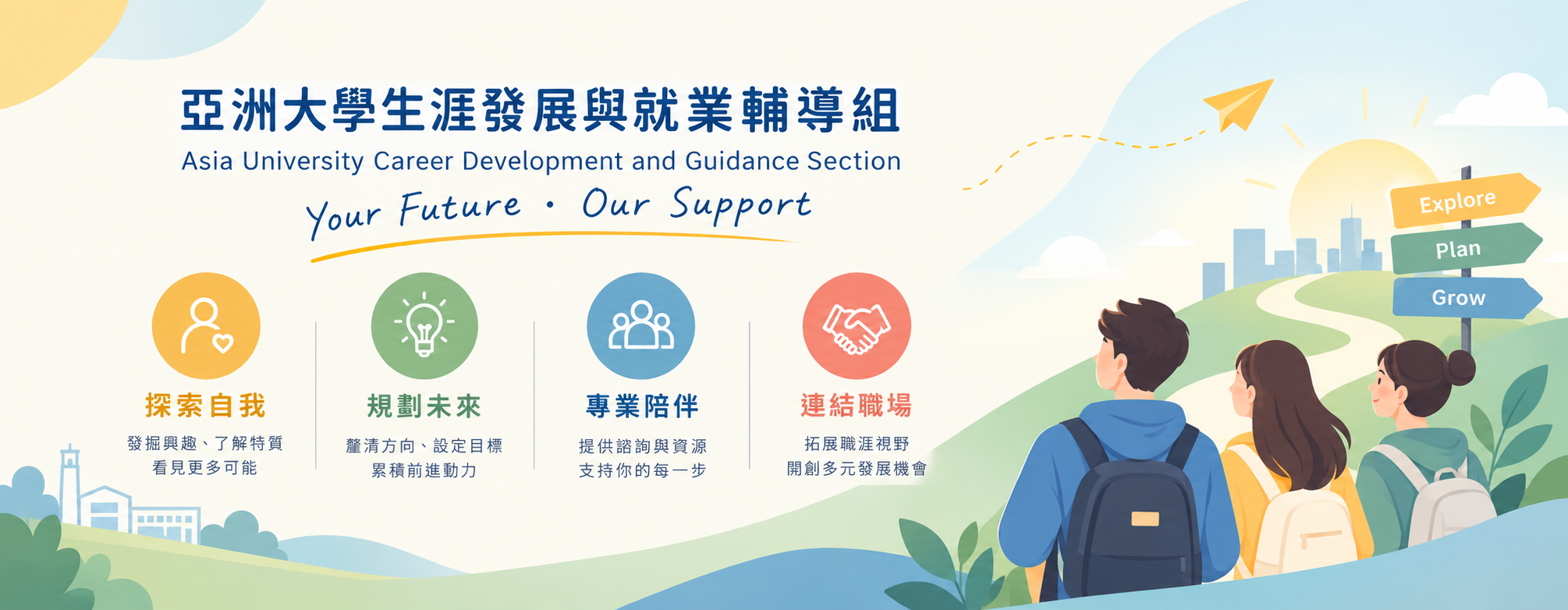 亞洲大學生涯發展與就業輔導組
Asia University Career Development and Guidance Section
Your Future · Our Support

探索自我
發掘興趣、了解特質
看見更多可能

規劃未來
釐清方向、設定目標
累積前進動力

專業陪伴
提供諮詢與資源
支持你的每一步

連結職場
拓展職涯視野
開創多元發展機會

Explore
Plan
Grow